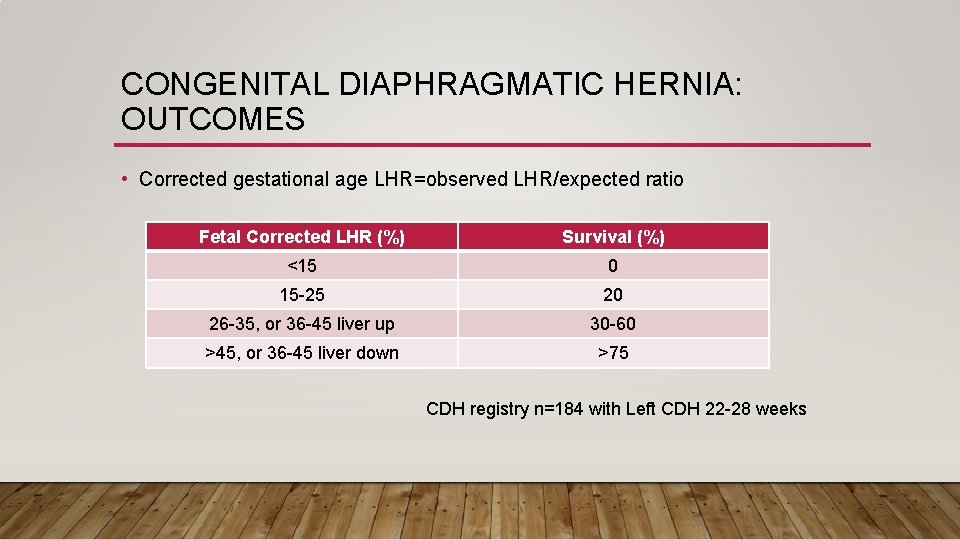 CONGENITAL DIAPHRAGMATIC HERNIA: OUTCOMES

• Corrected gestational age LHR=observed LHR/expected ratio

| Fetal Corrected LHR (%) | Survival (%) |
|---|---|
| <15 | 0 |
| 15-25 | 20 |
| 26-35, or 36-45 liver up | 30-60 |
| >45, or 36-45 liver down | >75 |

CDH registry n=184 with Left CDH 22-28 weeks